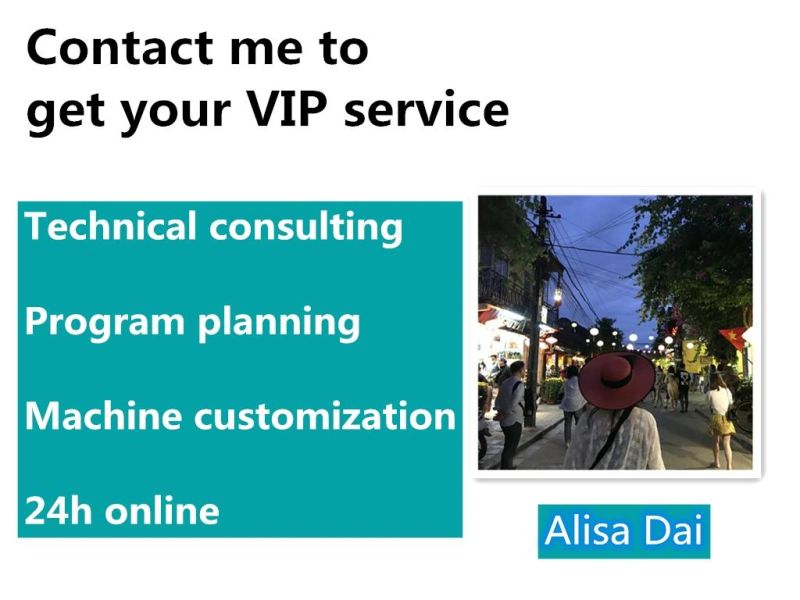 Contact me to
get your VIP service

Technical consulting

Program planning

Machine customization

24h online

Alisa Dai